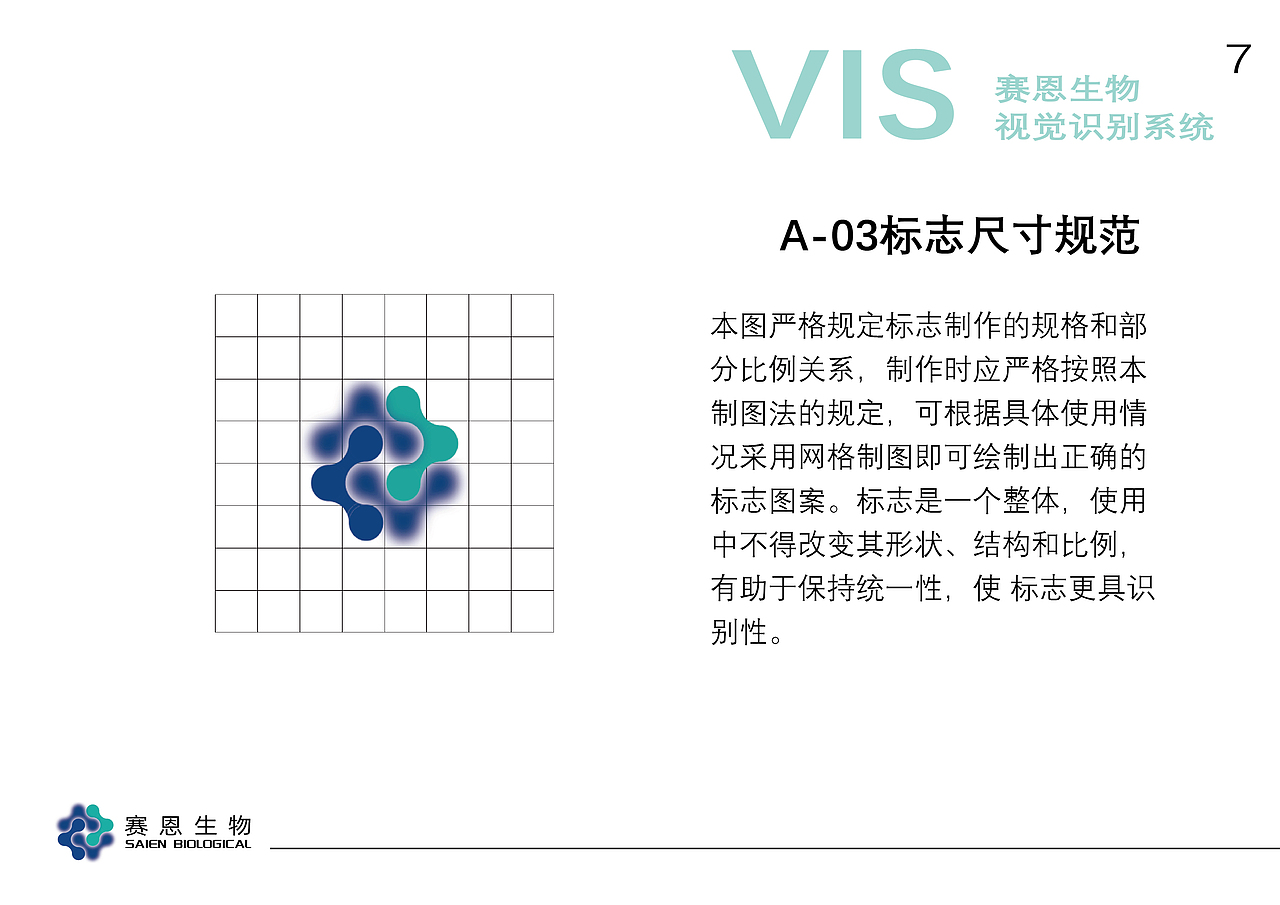 VIS 赛恩生物
视觉识别系统

7

A-03标志尺寸规范

本图严格规定标志制作的规格和部分比例关系，制作时应严格按照本制图法的规定，可根据具体使用情况采用网格制图即可绘制出正确的标志图案。标志是一个整体，使用中不得改变其形状、结构和比例，有助于保持统一性，使 标志更具识别性。

赛恩生物
SAIEN BIOLOGICAL